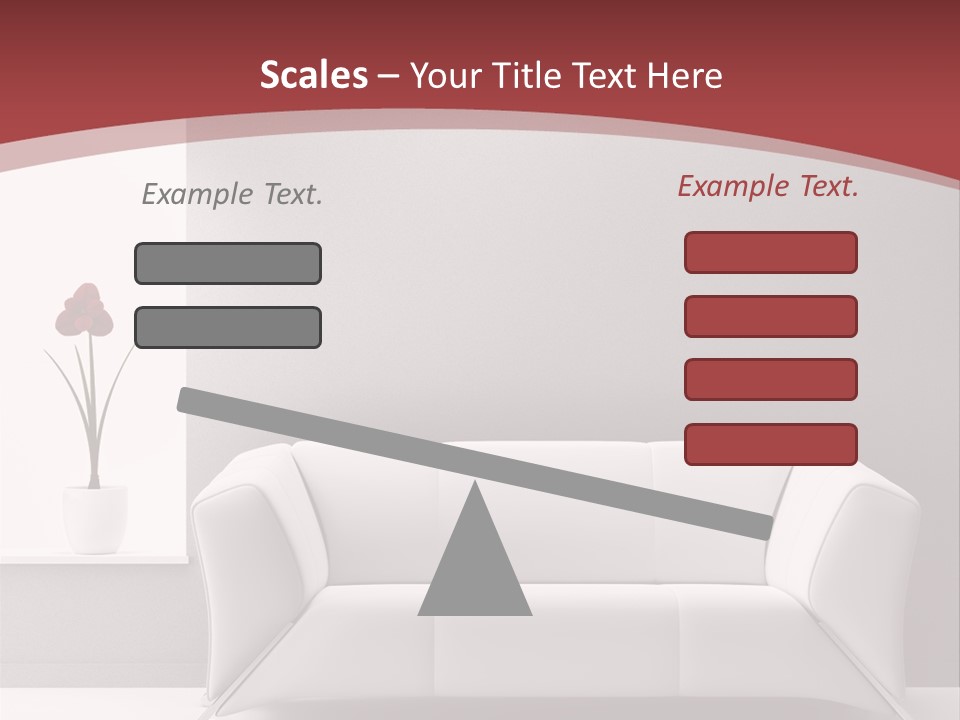 Scales – Your Title Text Here

Example Text.

Example Text.